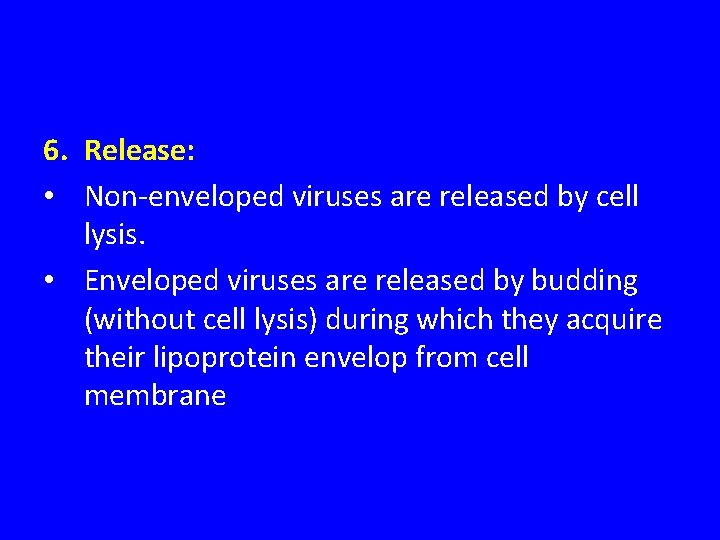 6. Release:

• Non-enveloped viruses are released by cell lysis.

• Enveloped viruses are released by budding (without cell lysis) during which they acquire their lipoprotein envelop from cell membrane